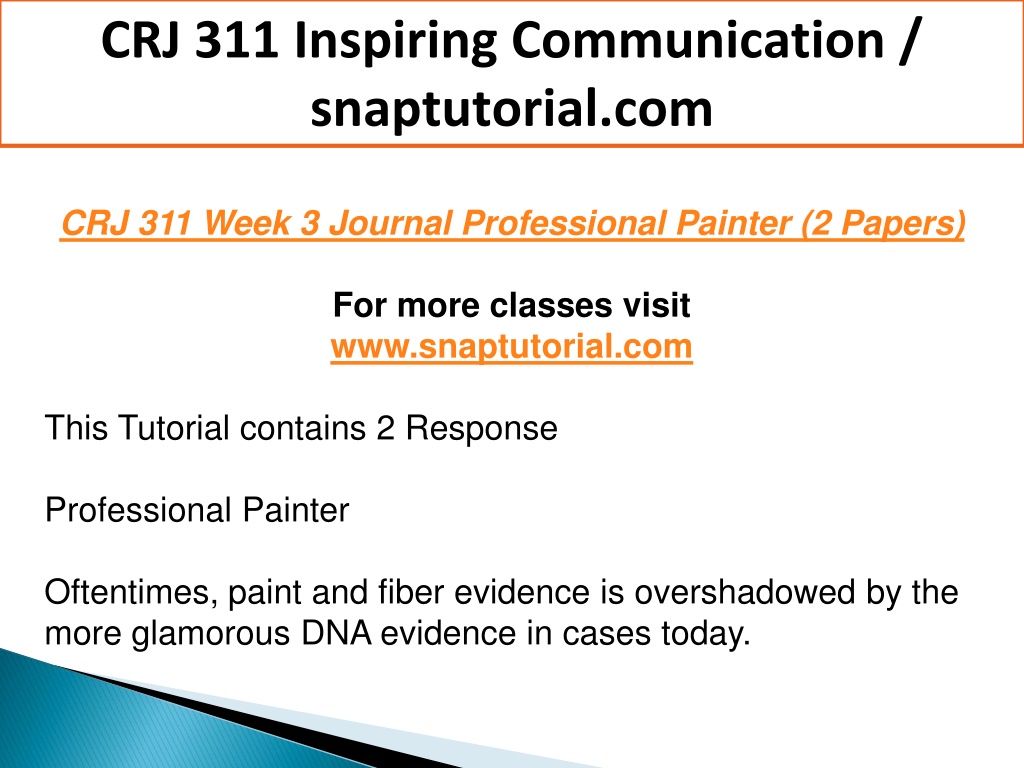 CRJ 311 Inspiring Communication / snaptutorial.com

CRJ 311 Week 3 Journal Professional Painter (2 Papers)

For more classes visit
www.snaptutorial.com

This Tutorial contains 2 Response

Professional Painter

Oftentimes, paint and fiber evidence is overshadowed by the more glamorous DNA evidence in cases today.